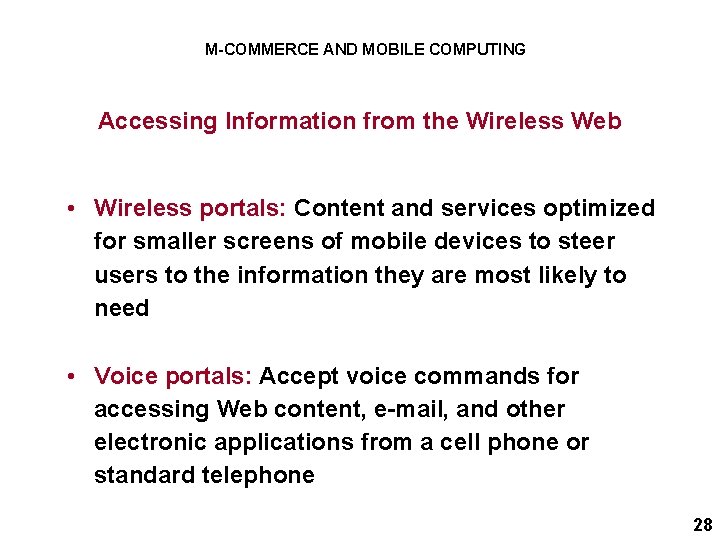 M-COMMERCE AND MOBILE COMPUTING

Accessing Information from the Wireless Web

• Wireless portals: Content and services optimized for smaller screens of mobile devices to steer users to the information they are most likely to need

• Voice portals: Accept voice commands for accessing Web content, e-mail, and other electronic applications from a cell phone or standard telephone

28